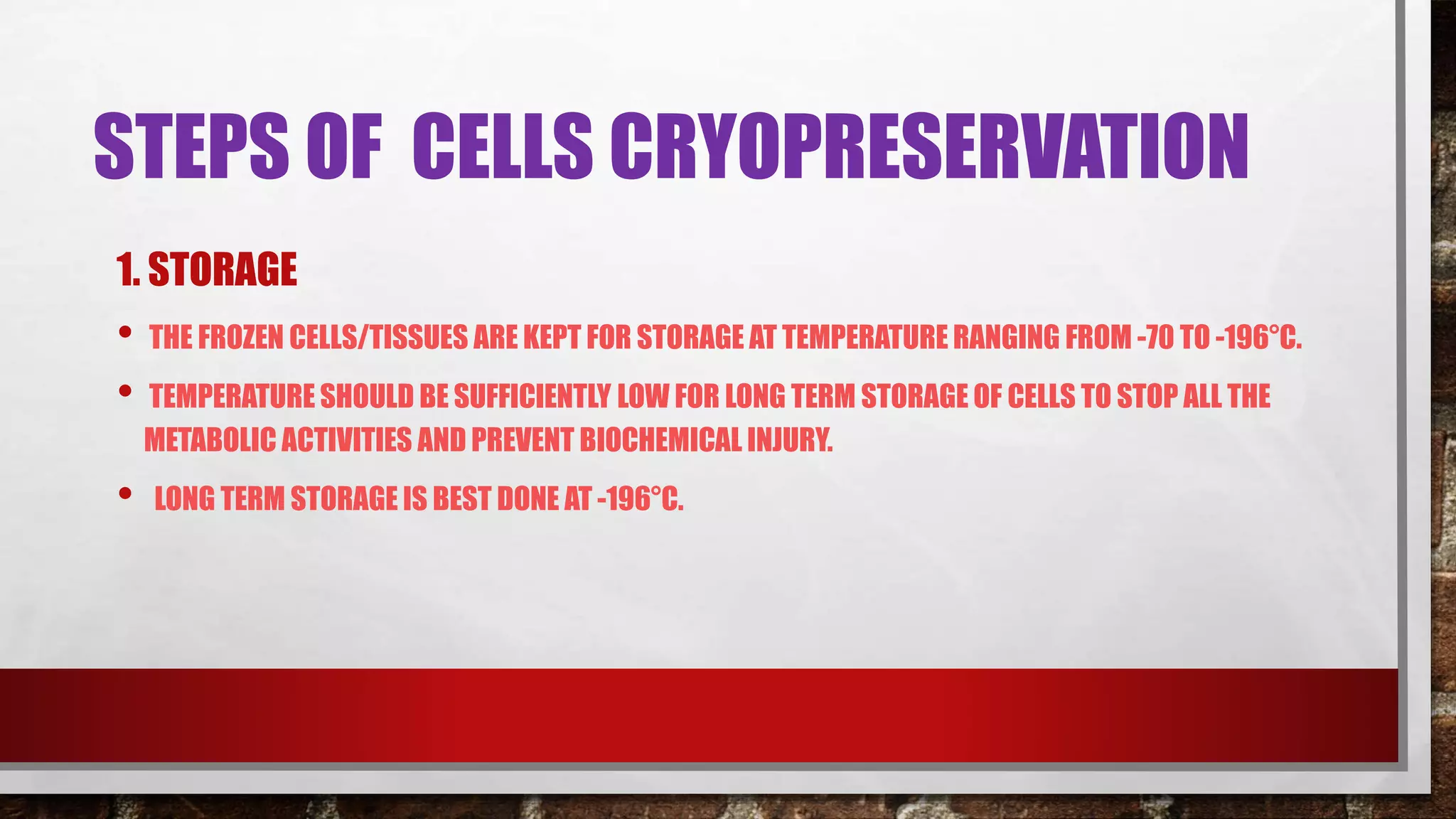 STEPS OF CELLS CRYOPRESERVATION

1. STORAGE

• THE FROZEN CELLS/TISSUES ARE KEPT FOR STORAGE AT TEMPERATURE RANGING FROM -70 TO -196°C.

• TEMPERATURE SHOULD BE SUFFICIENTLY LOW FOR LONG TERM STORAGE OF CELLS TO STOP ALL THE METABOLIC ACTIVITIES AND PREVENT BIOCHEMICAL INJURY.

• LONG TERM STORAGE IS BEST DONE AT -196°C.